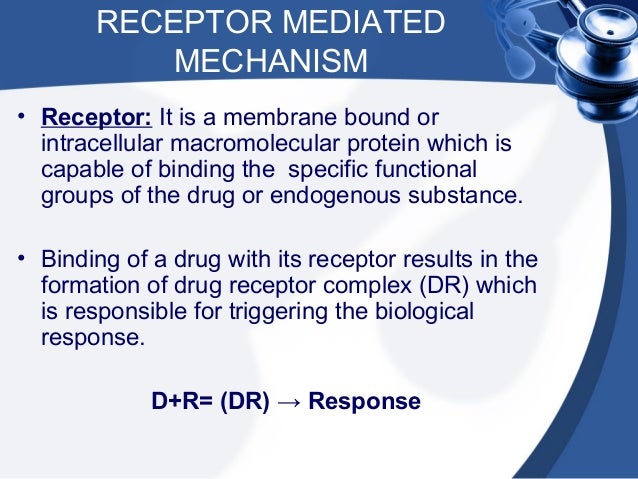 RECEPTOR MEDIATED MECHANISM

• Receptor: It is a membrane bound or intracellular macromolecular protein which is capable of binding the specific functional groups of the drug or endogenous substance.

• Binding of a drug with its receptor results in the formation of drug receptor complex (DR) which is responsible for triggering the biological response.

D+R= (DR) → Response